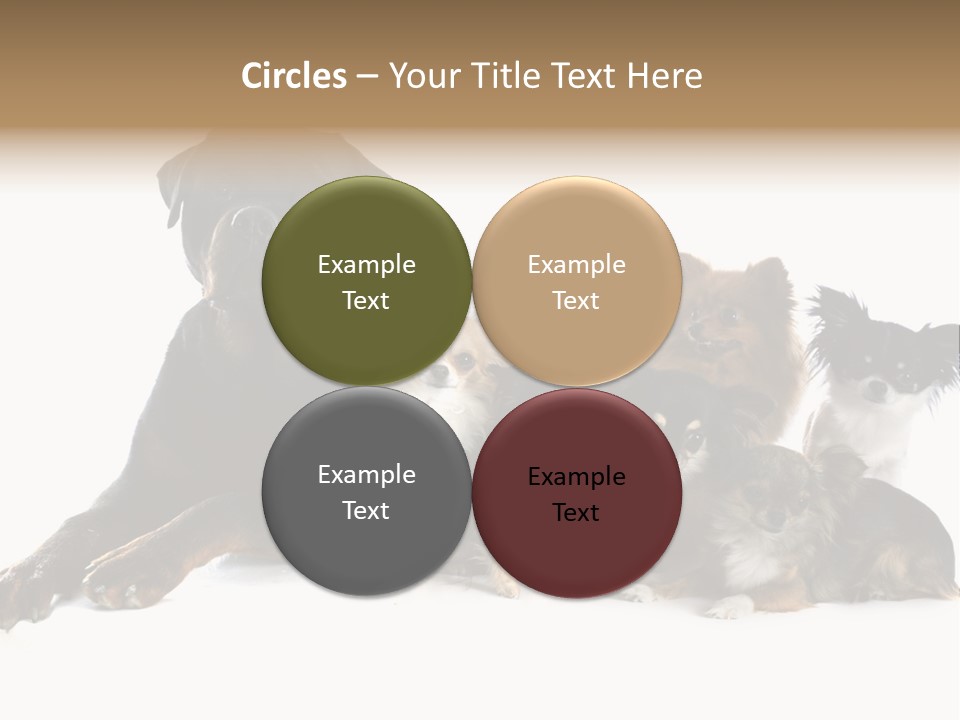 Circles – Your Title Text Here

Example Text

Example Text

Example Text

Example Text